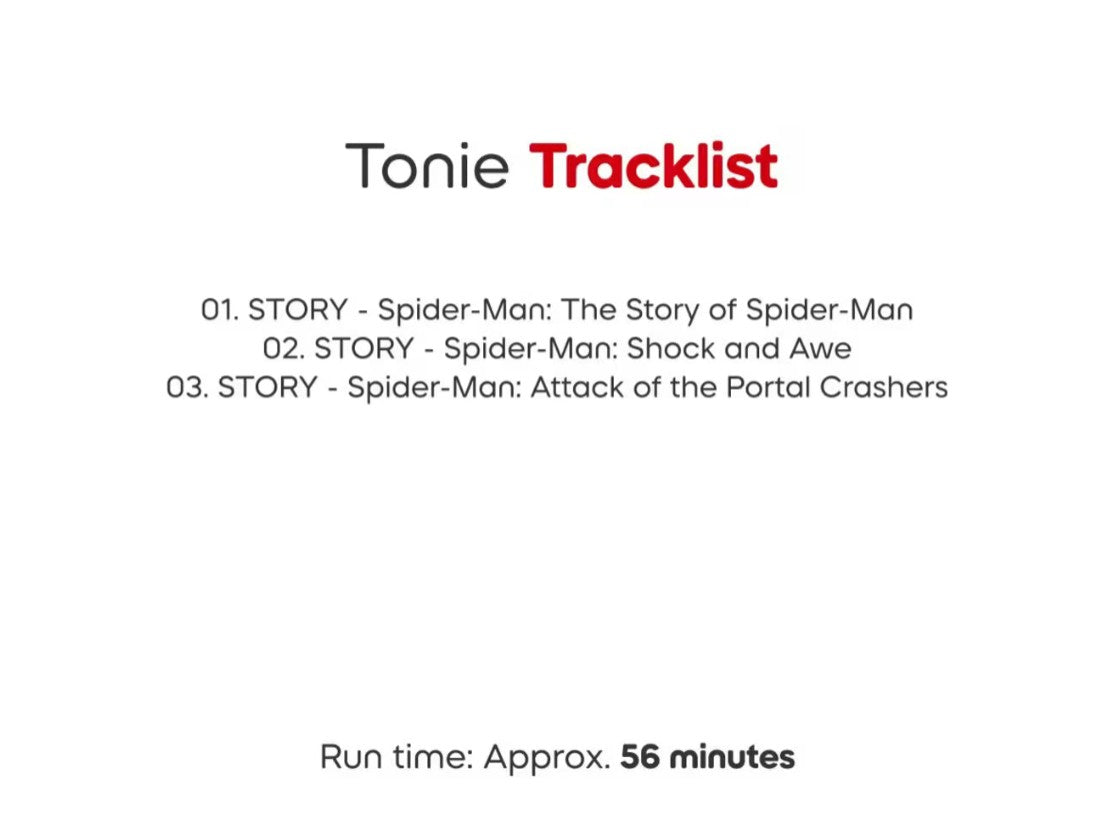 Tonie Tracklist

01. STORY - Spider-Man: The Story of Spider-Man
02. STORY - Spider-Man: Shock and Awe
03. STORY - Spider-Man: Attack of the Portal Crashers

Run time: Approx. 56 minutes